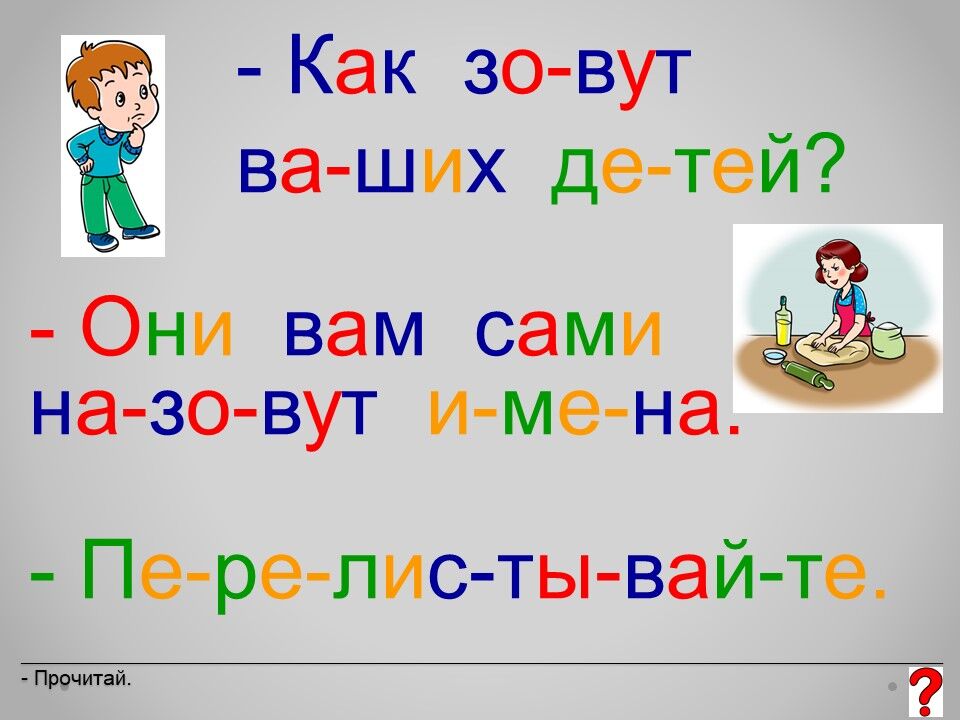 - Как зо-вут ва-ших де-тей?

- Они вам сами на-зо-вут и-ме-на.

- Пе-ре-лис-ты-вай-те.

- Прочитай.

?